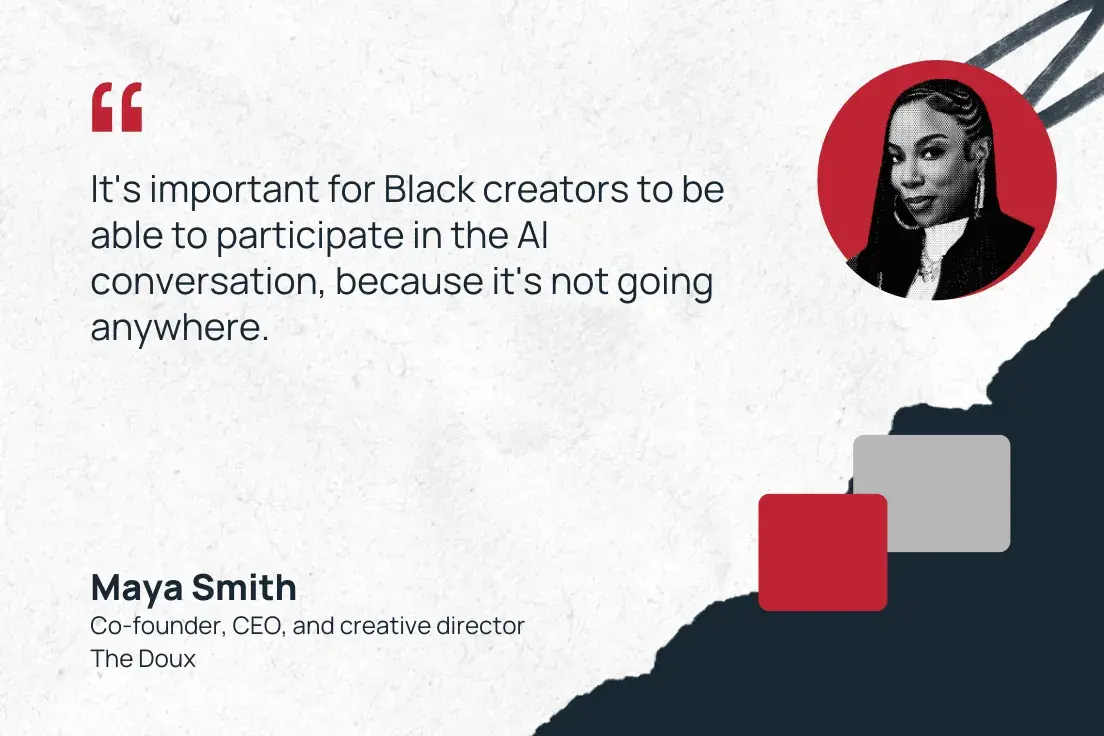 "

It's important for Black creators to be able to participate in the AI conversation, because it's not going anywhere.

Maya Smith
Co-founder, CEO, and creative director
The Doux